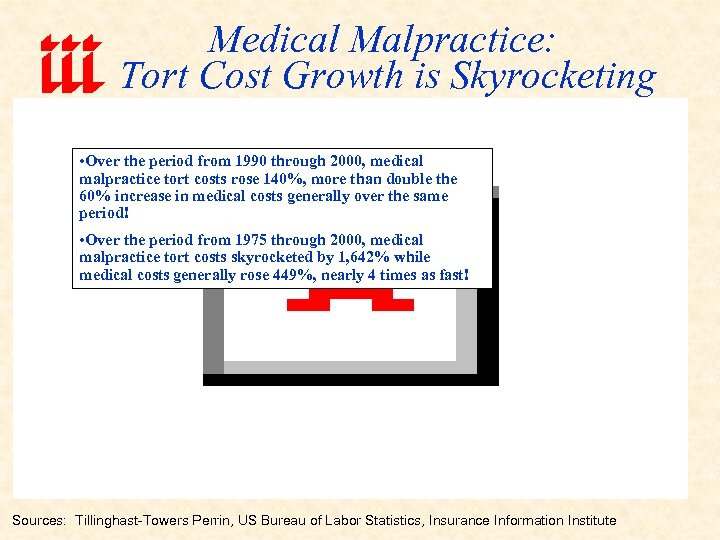 iii

Medical Malpractice:
Tort Cost Growth is Skyrocketing

•Over the period from 1990 through 2000, medical malpractice tort costs rose 140%, more than double the 60% increase in medical costs generally over the same period!

•Over the period from 1975 through 2000, medical malpractice tort costs skyrocketed by 1,642% while medical costs generally rose 449%, nearly 4 times as fast!

Sources: Tillinghast-Towers Perrin, US Bureau of Labor Statistics, Insurance Information Institute